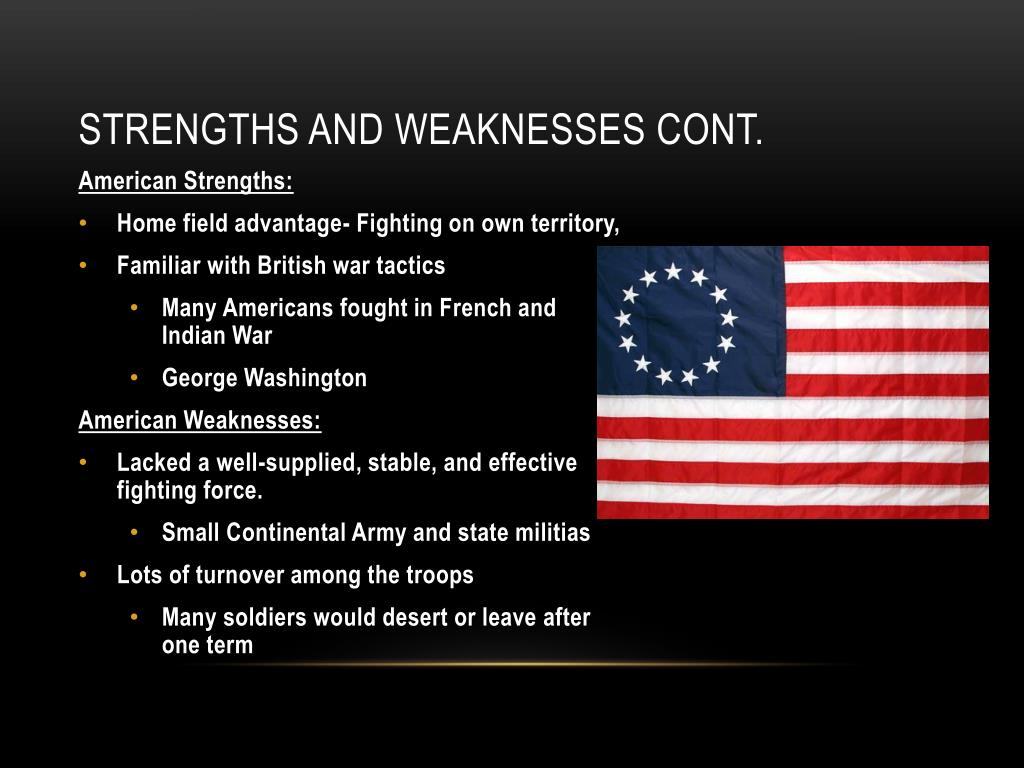 STRENGTHS AND WEAKNESSES CONT.

American Strengths:

• Home field advantage- Fighting on own territory,
• Familiar with British war tactics
  • Many Americans fought in French and Indian War
  • George Washington

American Weaknesses:

• Lacked a well-supplied, stable, and effective fighting force.
  • Small Continental Army and state militias
• Lots of turnover among the troops
  • Many soldiers would desert or leave after one term